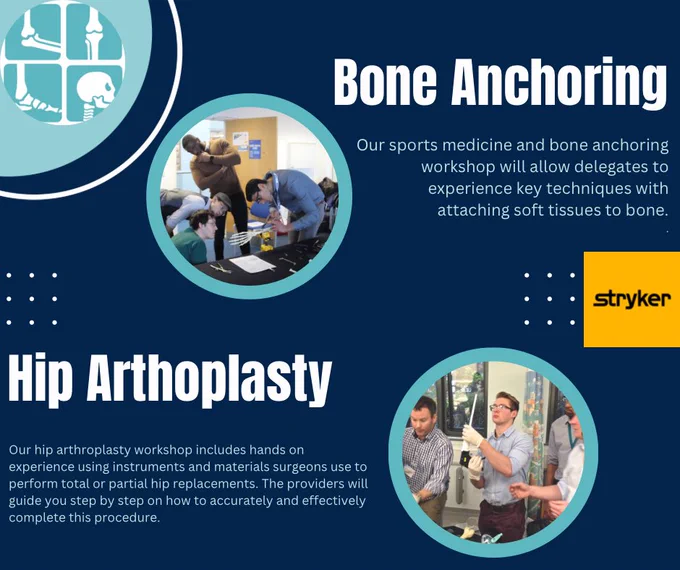 Bone Anchoring

Our sports medicine and bone anchoring workshop will allow delegates to experience key techniques with attaching soft tissues to bone.
.

stryker

Hip Arthoplasty

Our hip arthroplasty workshop includes hands on experience using instruments and materials surgeons use to perform total or partial hip replacements. The providers will guide you step by step on how to accurately and effectively complete this procedure.